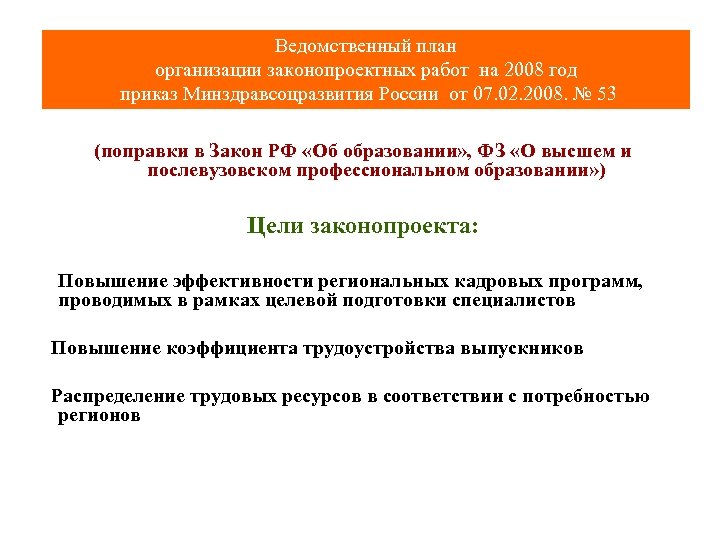 Ведомственный план
организации законопроектных работ на 2008 год
приказ Минздравсоцразвития России от 07.02.2008. № 53

(поправки в Закон РФ «Об образовании», ФЗ «О высшем и послевузовском профессиональном образовании»)

Цели законопроекта:

Повышение эффективности региональных кадровых программ, проводимых в рамках целевой подготовки специалистов

Повышение коэффициента трудоустройства выпускников

Распределение трудовых ресурсов в соответствии с потребностью регионов